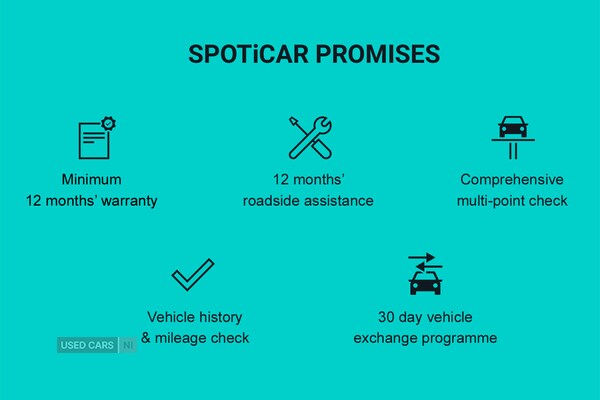 SPOTiCAR PROMISES

Minimum
12 months' warranty

12 months'
roadside assistance

Comprehensive
multi-point check

Vehicle history
& mileage check

30 day vehicle
exchange programme

USED CARS NI